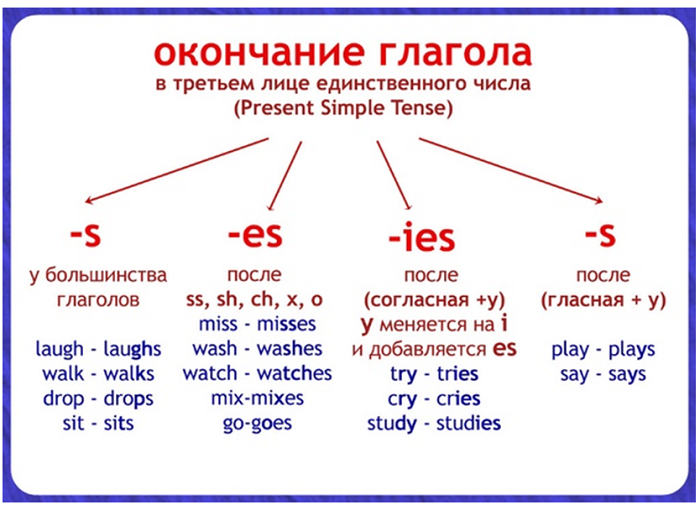 окончание глагола
в третьем лице единственного числа
(Present Simple Tense)

-s
у большинства глаголов
laugh - laughs
walk - walks
drop - drops
sit - sits

-es
после
ss, sh, ch, x, o
miss - misses
wash - washes
watch - watches
mix-mixes
go-goes

-ies
после
(согласная +y)
y меняется на i
и добавляется es
try - tries
cry - cries
study - studies

-s
после
(гласная + y)
play - plays
say - says